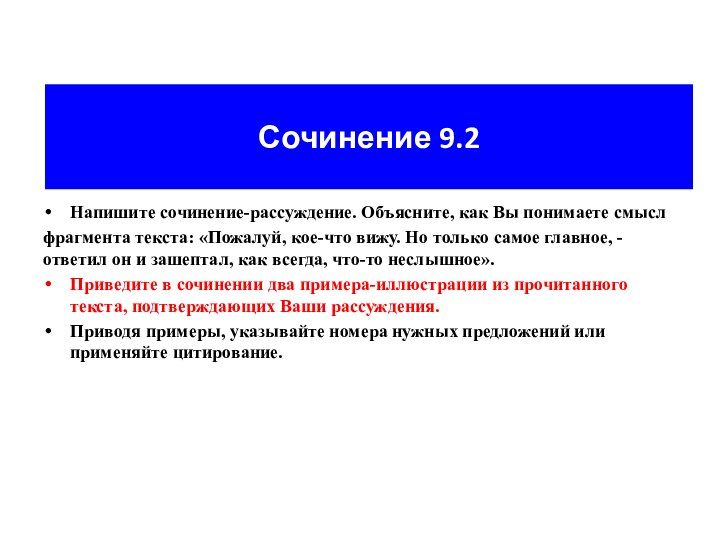 Сочинение 9.2

• Напишите сочинение-рассуждение. Объясните, как Вы понимаете смысл фрагмента текста: «Пожалуй, кое-что вижу. Но только самое главное, - ответил он и зашептал, как всегда, что-то неслышное».

• Приведите в сочинении два примера-иллюстрации из прочитанного текста, подтверждающих Ваши рассуждения.

• Приводя примеры, указывайте номера нужных предложений или применяйте цитирование.